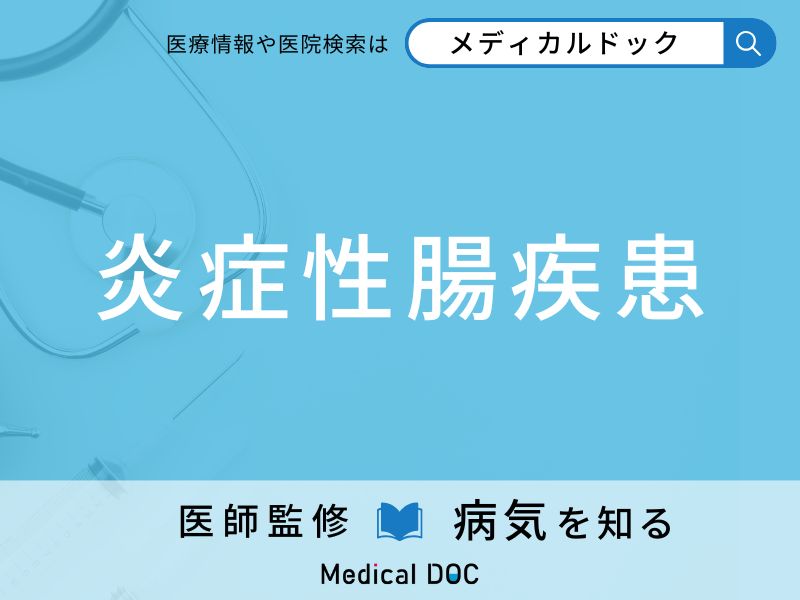 医療情報や医院検索は メディカルドック

炎症性腸疾患

医師監修 病気を知る

Medical DOC